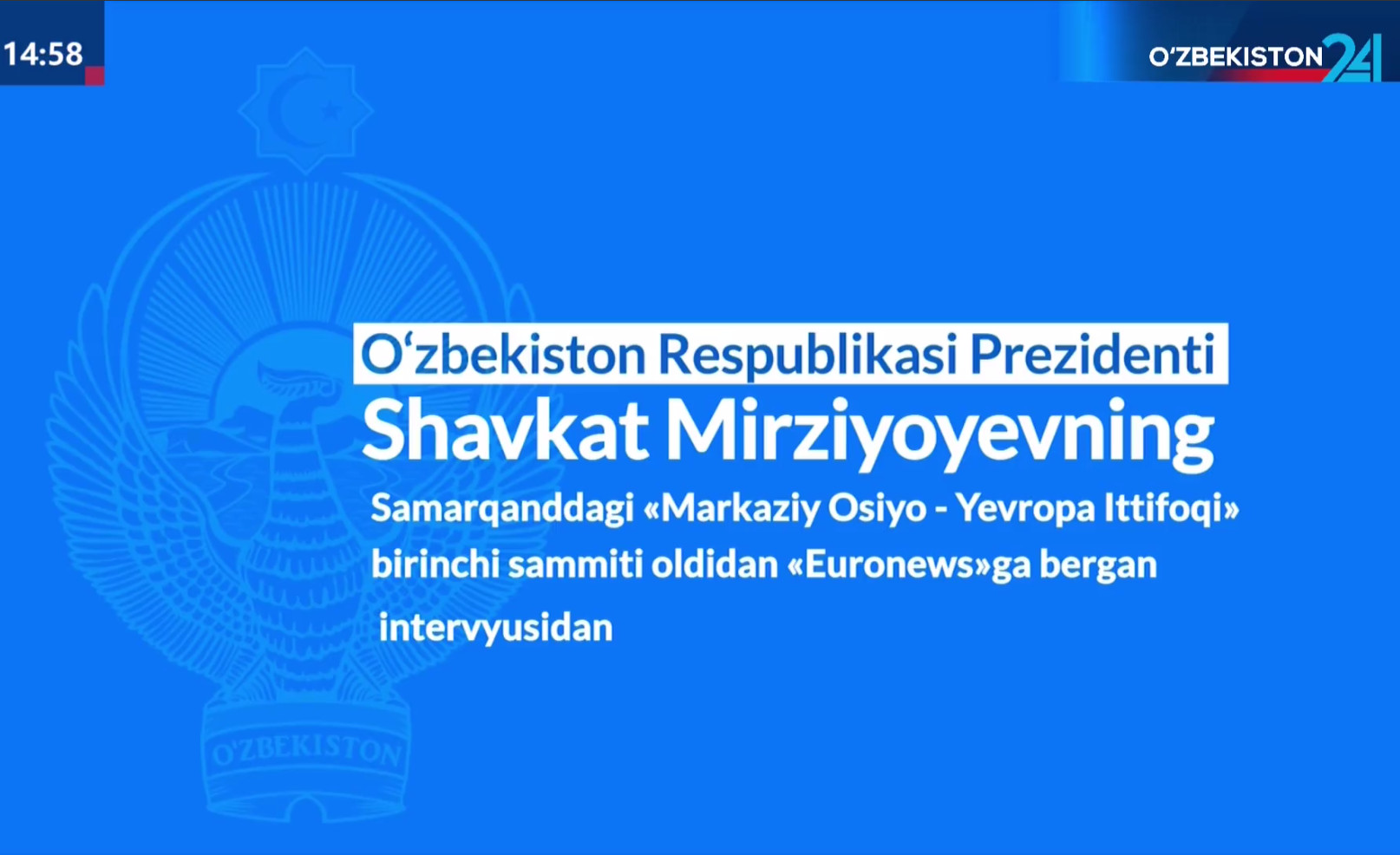 14:58

O'ZBEKISTON 24

O'ZBEKISTON

O‘zbekiston Respublikasi Prezidenti
Shavkat Mirziyoyevning

Samarqanddagi «Markaziy Osiyo - Yevropa Ittifoqi» birinchi sammiti oldidan «Euronews»ga bergan intervyusidan